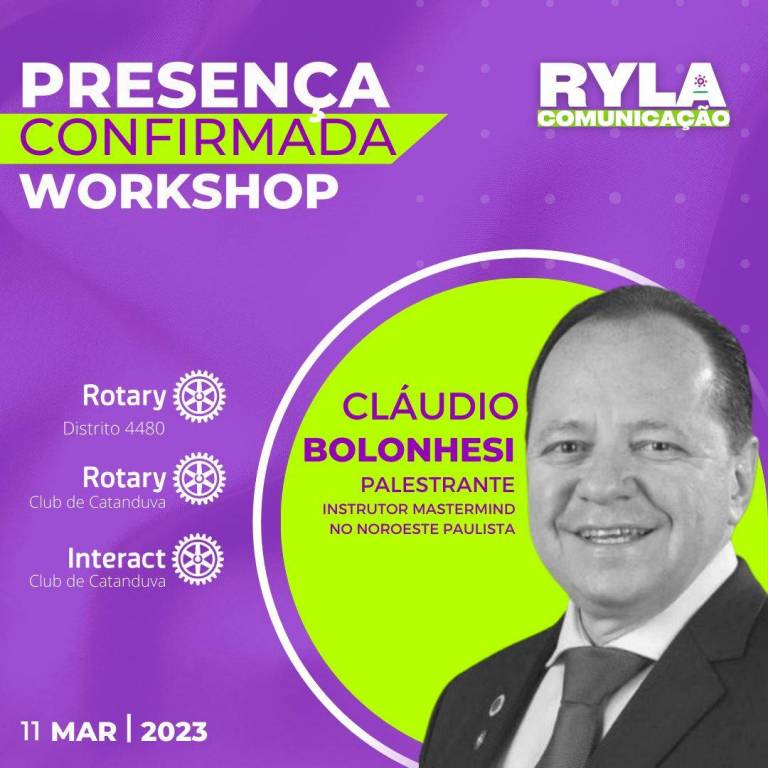 PRESENÇA
CONFIRMADA
WORKSHOP

RYLA
COMUNICAÇÃO

Rotary
Distrito 4480

Rotary
Club de Catanduva

Interact
Club de Catanduva

CLÁUDIO
BOLONHESI
PALESTRANTE
INSTRUTOR MASTERMIND
NO NOROESTE PAULISTA

11 MAR | 2023